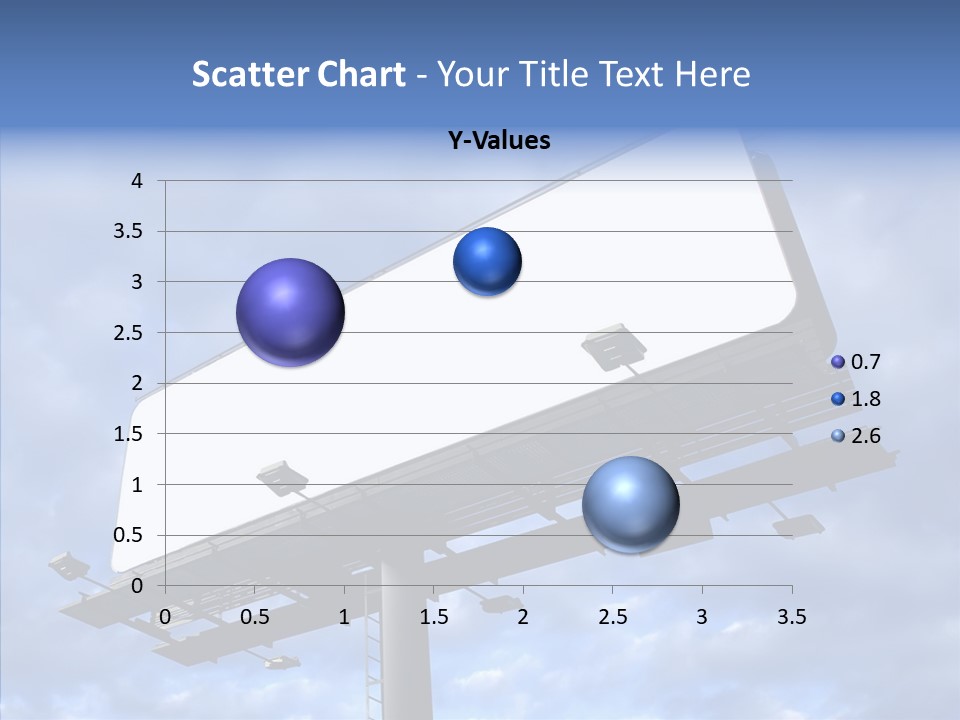 Scatter Chart - Your Title Text Here

Y-Values

4
3.5
3
2.5
2
1.5
1
0.5
0

0 0.5 1 1.5 2 2.5 3 3.5

0.7
1.8
2.6